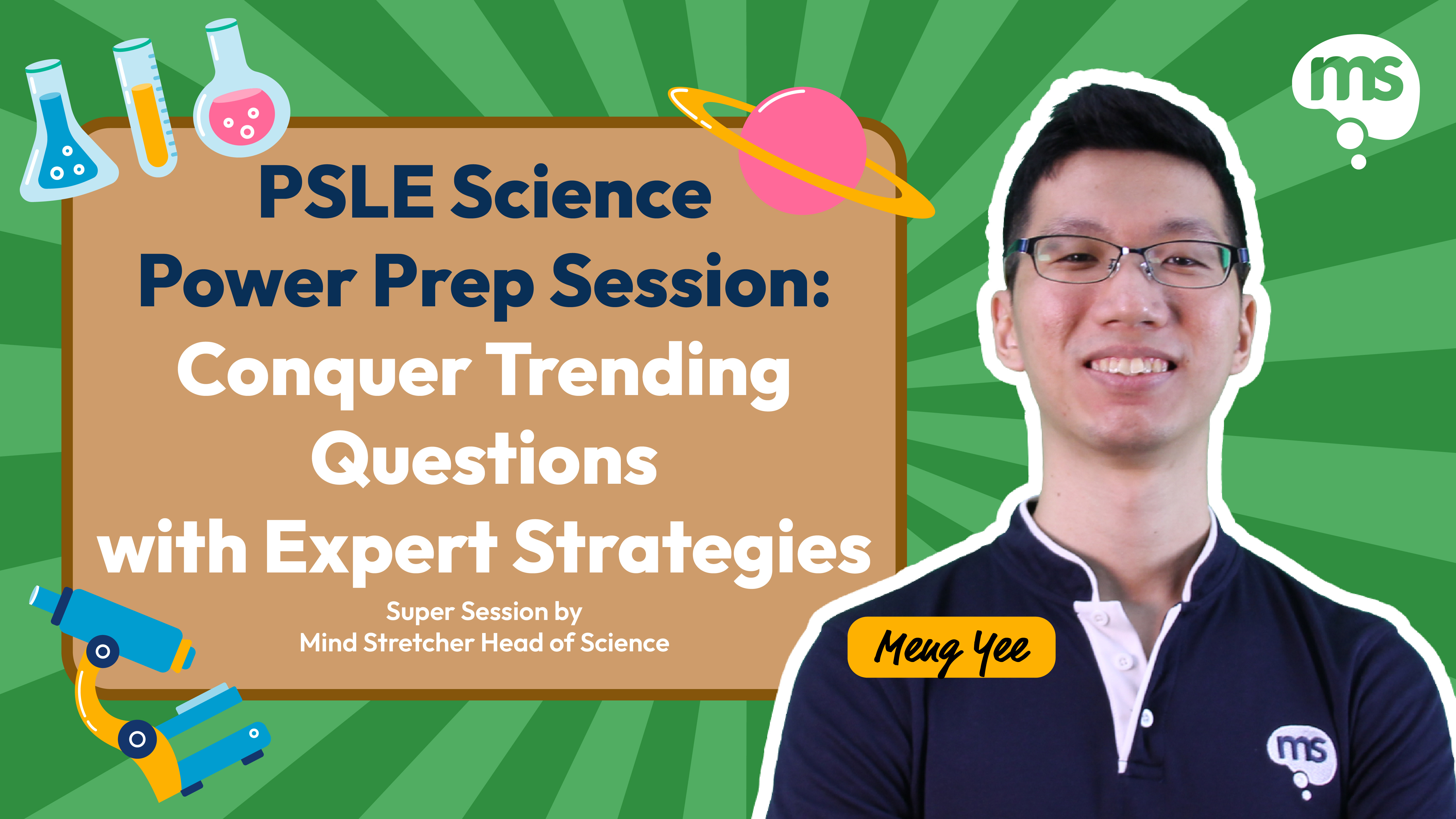 ms

PSLE Science
Power Prep Session:
Conquer Trending Questions
with Expert Strategies

Super Session by
Mind Stretcher Head of Science

Meng Yee

ms